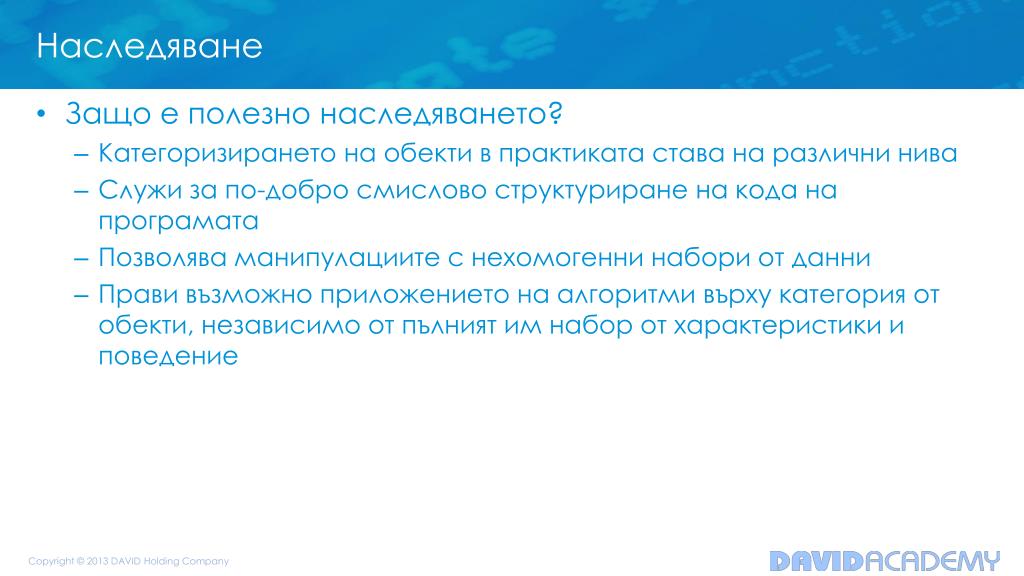 Наследяване

• Защо е полезно наследяването?
– Категоризирането на обекти в практиката става на различни нива
– Служи за по-добро смислово структуриране на кода на програмата
– Позволява манипулациите с нехомогенни набори от данни
– Прави възможно приложението на алгоритми върху категория от обекти, независимо от пълният им набор от характеристики и поведение

Copyright © 2013 DAVID Holding Company

DAVIDACADEMY